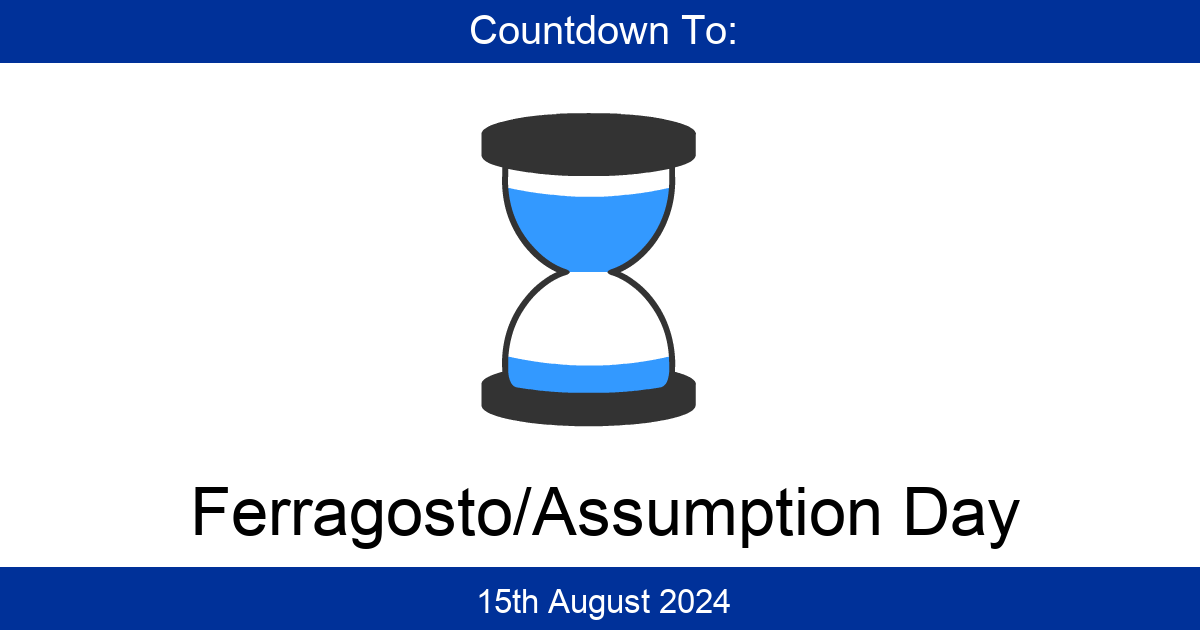 Countdown To:

Ferragosto/Assumption Day

15th August 2024